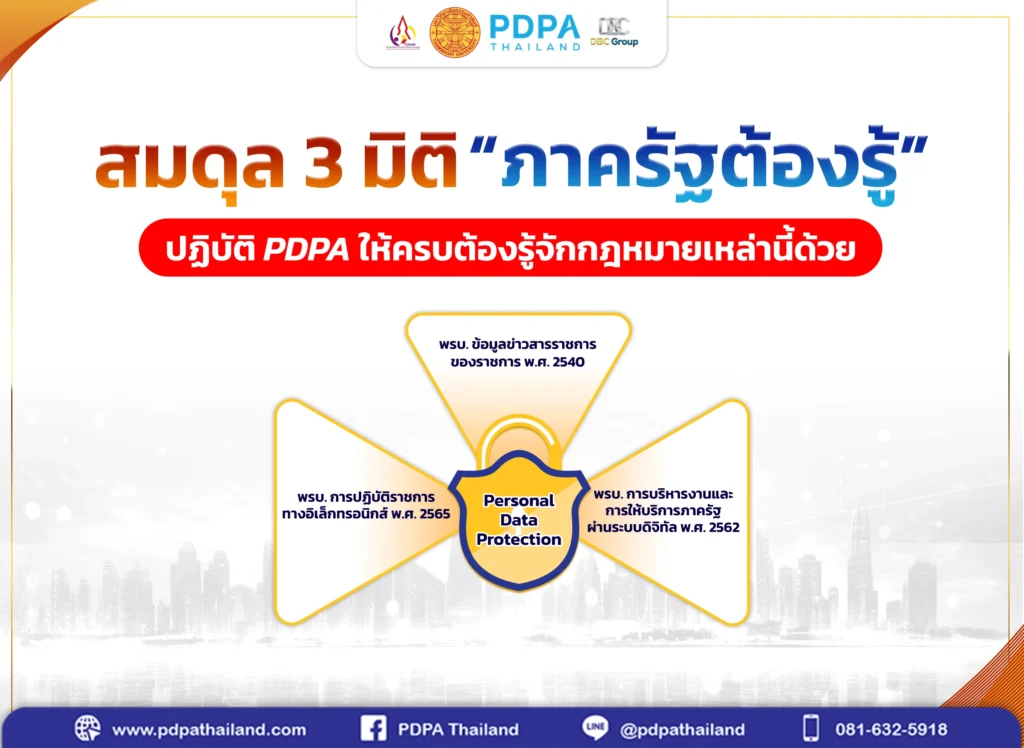 PDPA THAILAND

DBC Group

สมดุล 3 มิติ “ภาครัฐต้องรู้”

ปฏิบัติ PDPA ให้ครบต้องรู้จักกฎหมายเหล่านี้ด้วย

พรบ. ข้อมูลข่าวสารราชการ ของราชการ พ.ศ. 2540

พรบ. การปฏิบัติราชการ ทางอิเล็กทรอนิกส์ พ.ศ. 2565

Personal Data Protection

พรบ. การบริหารงานและ การให้บริการภาครัฐ ผ่านระบบดิจิทัล พ.ศ. 2562

www.pdpathailand.com

PDPA Thailand

LINE

@pdpathailand

081-632-5918